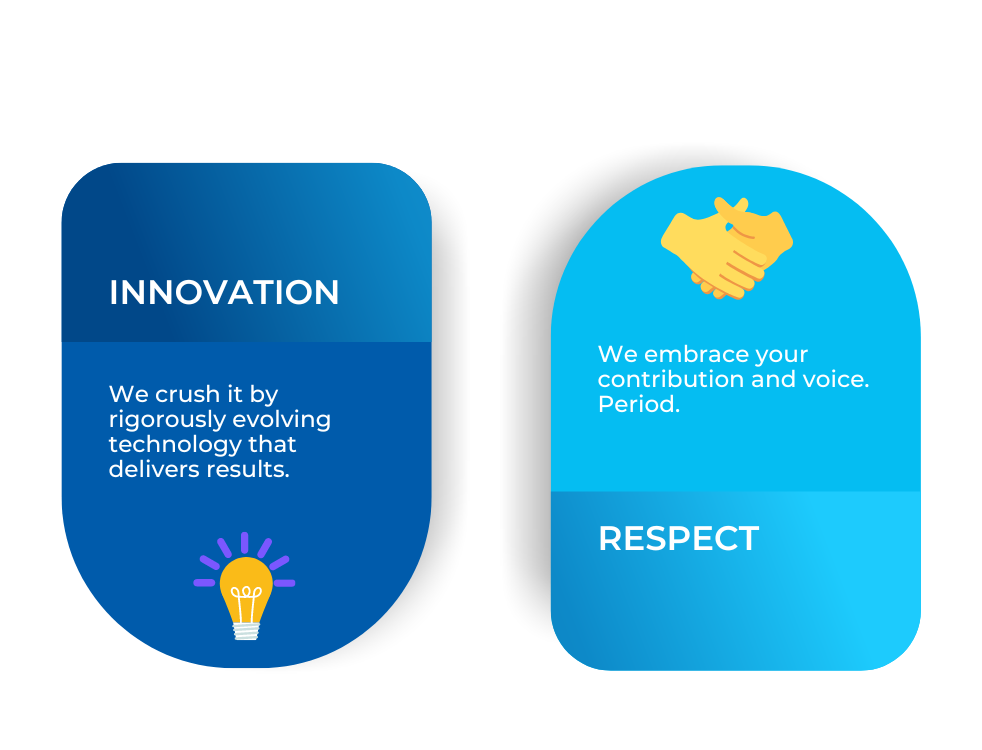 INNOVATION

We crush it by rigorously evolving technology that delivers results.

We embrace your contribution and voice. Period.

RESPECT